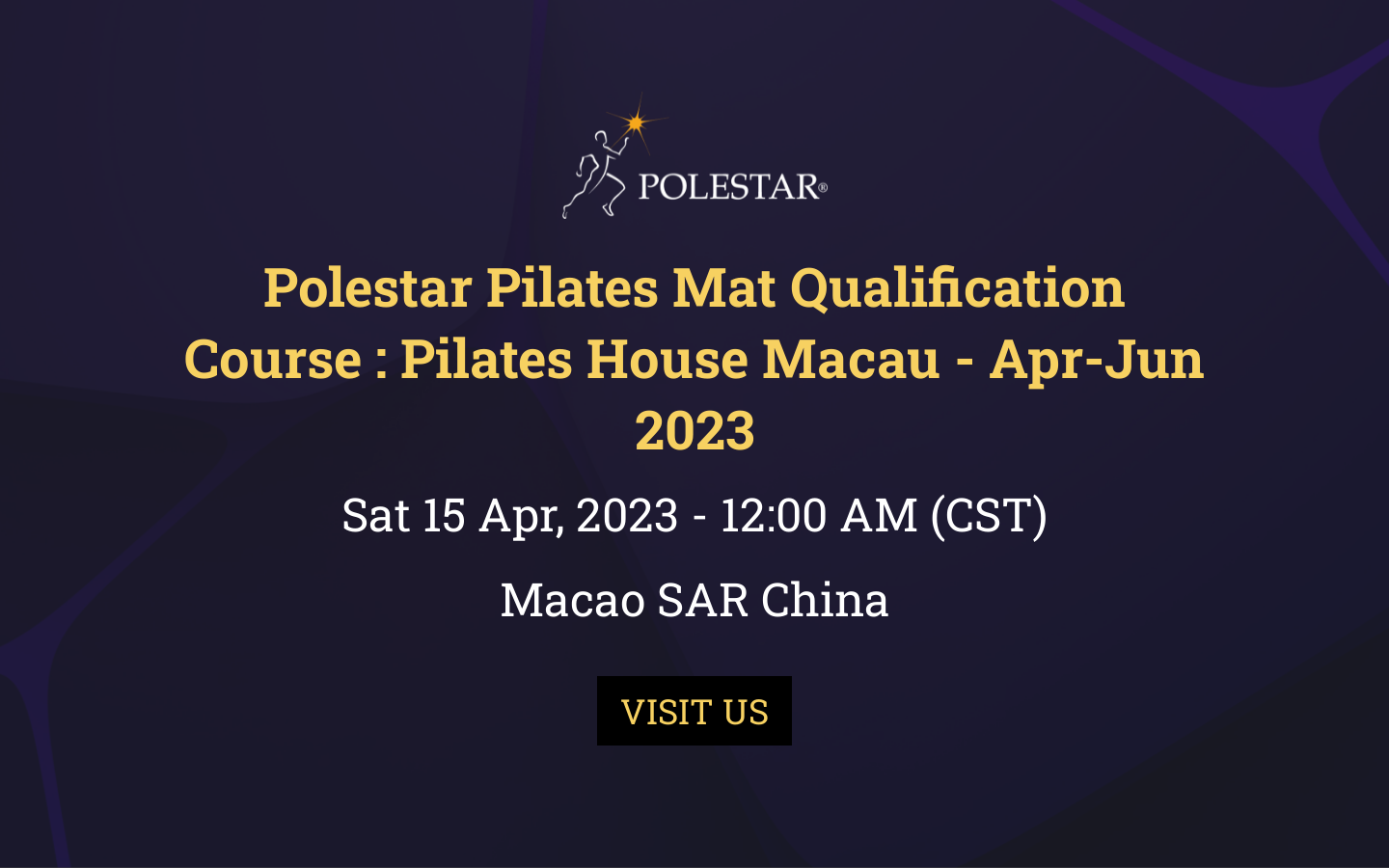 POLESTAR®

Polestar Pilates Mat Qualification Course : Pilates House Macau - Apr-Jun 2023

Sat 15 Apr, 2023 - 12:00 AM (CST)

Macao SAR China

VISIT US